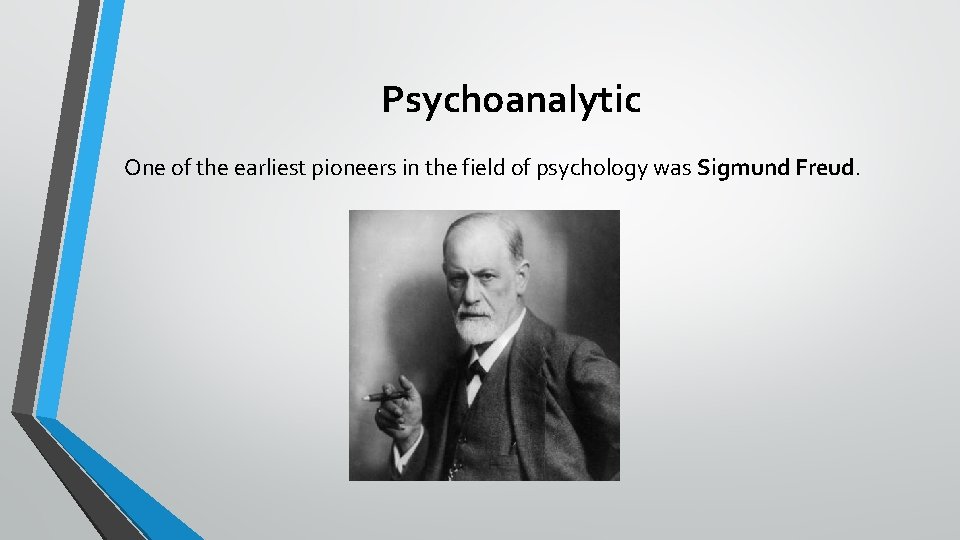 Psychoanalytic

One of the earliest pioneers in the field of psychology was Sigmund Freud.